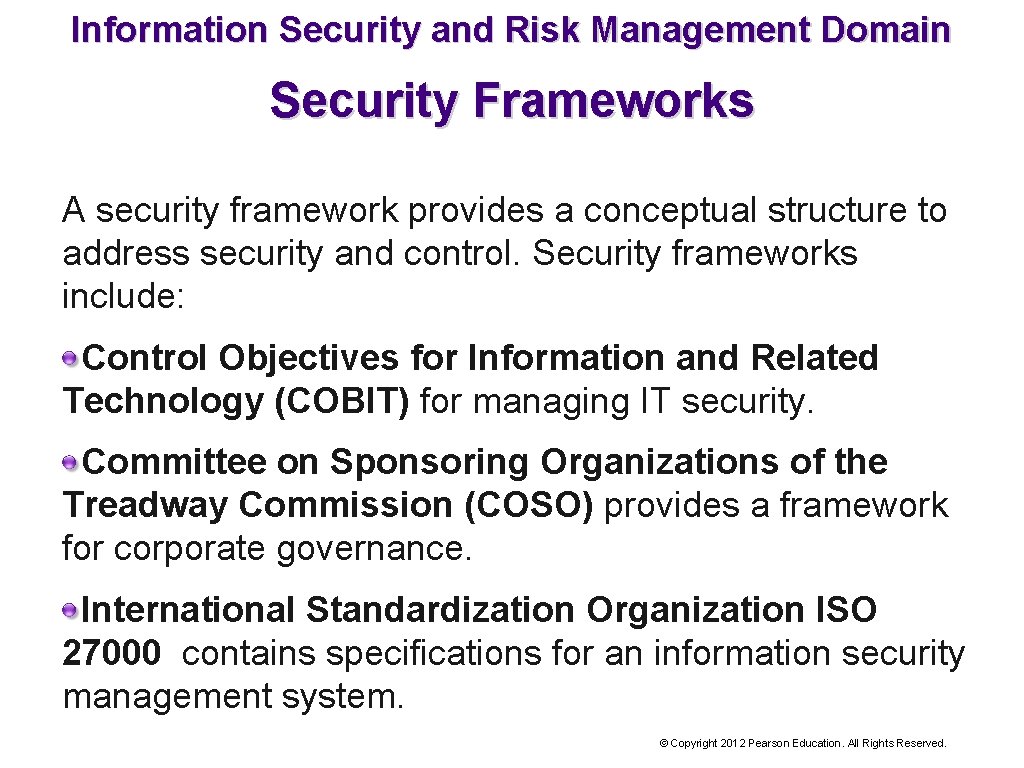 Information Security and Risk Management Domain

Security Frameworks

A security framework provides a conceptual structure to address security and control. Security frameworks include:

Control Objectives for Information and Related Technology (COBIT) for managing IT security.

Committee on Sponsoring Organizations of the Treadway Commission (COSO) provides a framework for corporate governance.

International Standardization Organization ISO 27000 contains specifications for an information security management system.

© Copyright 2012 Pearson Education. All Rights Reserved.